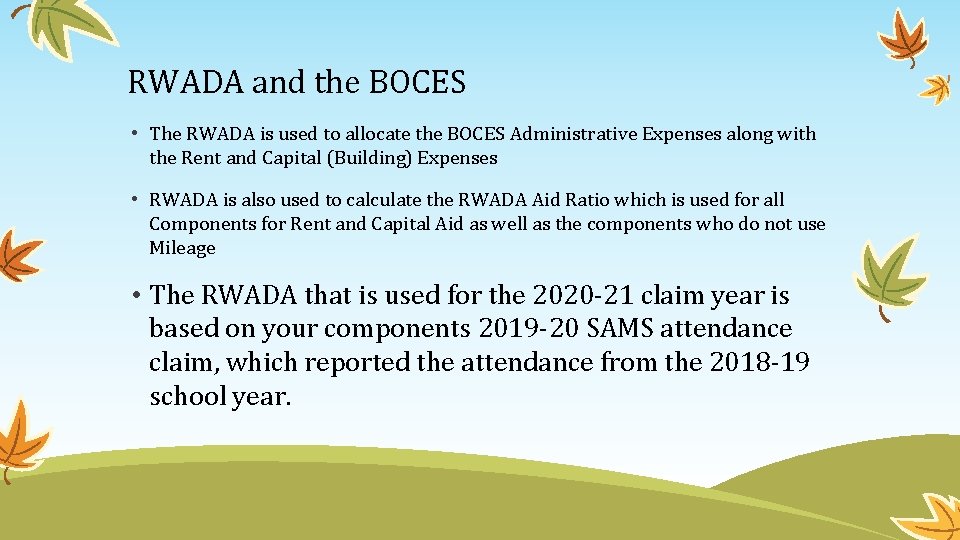 RWADA and the BOCES

• The RWADA is used to allocate the BOCES Administrative Expenses along with the Rent and Capital (Building) Expenses

• RWADA is also used to calculate the RWADA Aid Ratio which is used for all Components for Rent and Capital Aid as well as the components who do not use Mileage

• The RWADA that is used for the 2020-21 claim year is based on your components 2019-20 SAMS attendance claim, which reported the attendance from the 2018-19 school year.